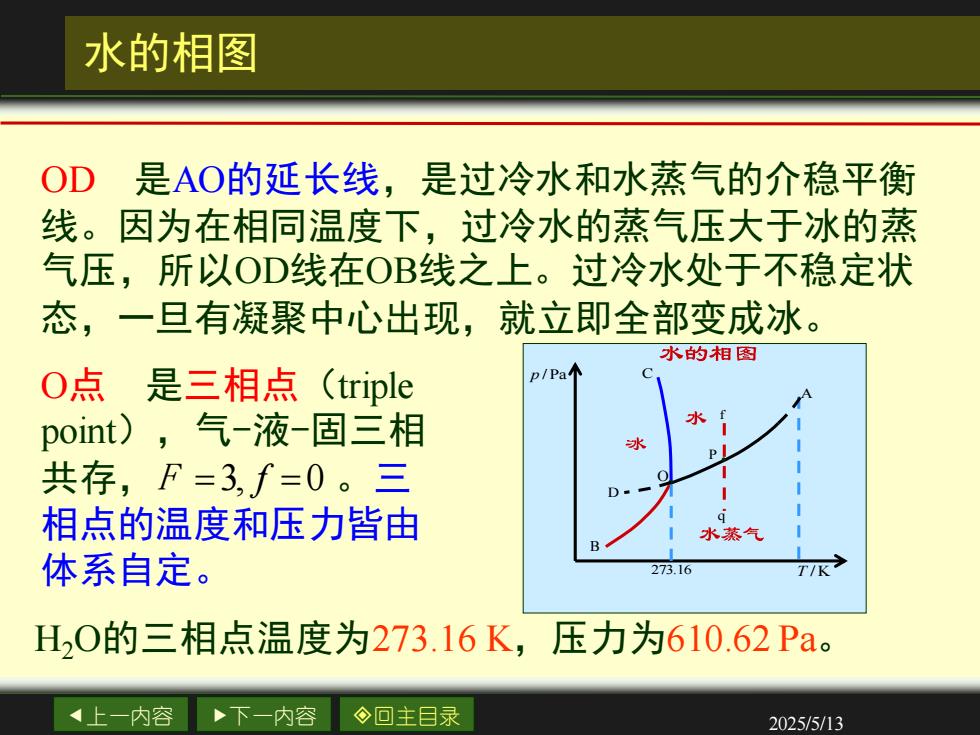 水的相图

OD　是AO的延长线，是过冷水和水蒸气的介稳平衡线。因为在相同温度下，过冷水的蒸气压大于冰的蒸气压，所以OD线在OB线之上。过冷水处于不稳定状态，一旦有凝聚中心出现，就立即全部变成冰。

O点　是三相点（triple point），气-液-固三相共存，$F=3, f=0$ 。三相点的温度和压力皆由体系自定。

水的相图
$p$/Pa
C
A
水
f
冰
P
O
D
q
水蒸气
B
273.16
$T$/K

$H_2O$的三相点温度为273.16 K，压力为610.62 Pa。

◀上一内容　▶下一内容　◈回主目录

2025/5/13